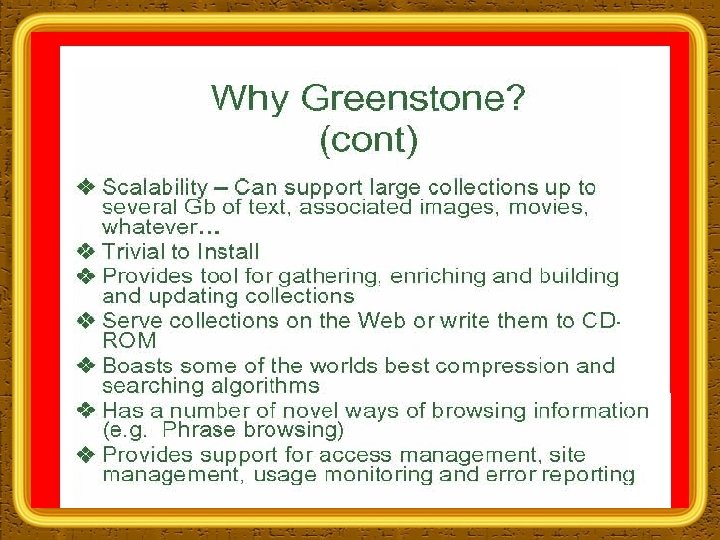 Why Greenstone?
(cont)

❖ Scalability – Can support large collections up to several Gb of text, associated images, movies, whatever…
❖ Trivial to Install
❖ Provides tool for gathering, enriching and building and updating collections
❖ Serve collections on the Web or write them to CD-ROM
❖ Boasts some of the worlds best compression and searching algorithms
❖ Has a number of novel ways of browsing information (e.g. Phrase browsing)
❖ Provides support for access management, site management, usage monitoring and error reporting